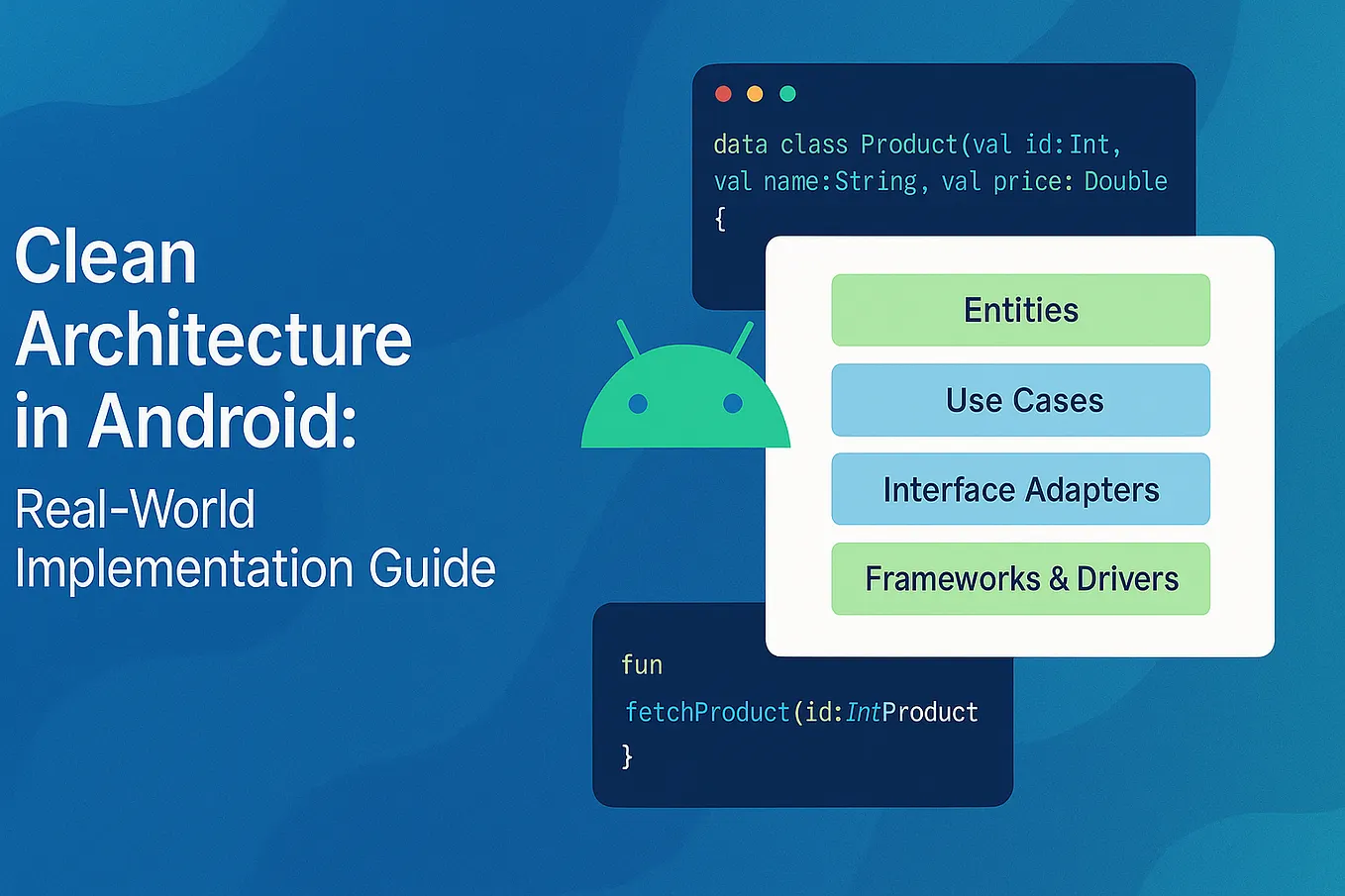 Clean Architecture in Android:

Real-World Implementation Guide

data class Product(val id:Int,
val name:String, val price: Double
{

Entities

Use Cases

Interface Adapters

Frameworks & Drivers

fun
fetchProduct(id:IntProduct
}